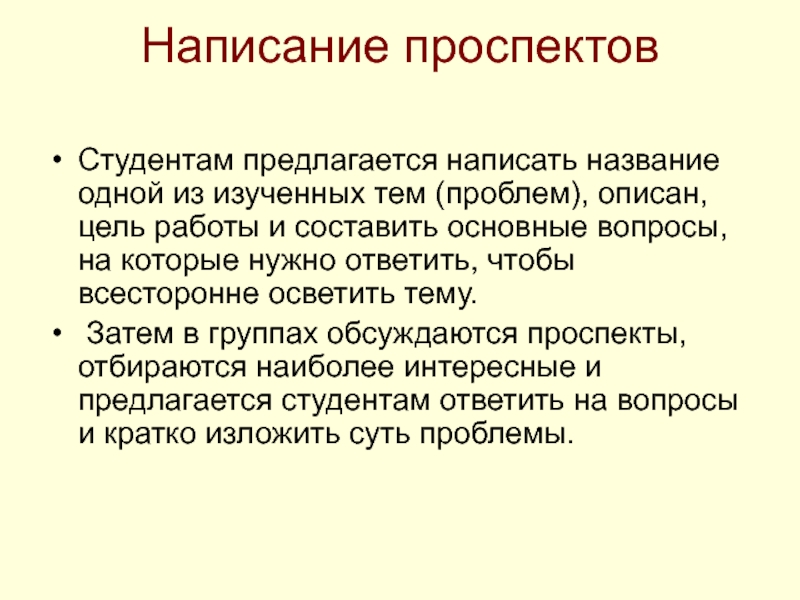 Написание проспектов

• Студентам предлагается написать название одной из изученных тем (проблем), описан, цель работы и составить основные вопросы, на которые нужно ответить, чтобы всесторонне осветить тему.
• Затем в группах обсуждаются проспекты, отбираются наиболее интересные и предлагается студентам ответить на вопросы и кратко изложить суть проблемы.